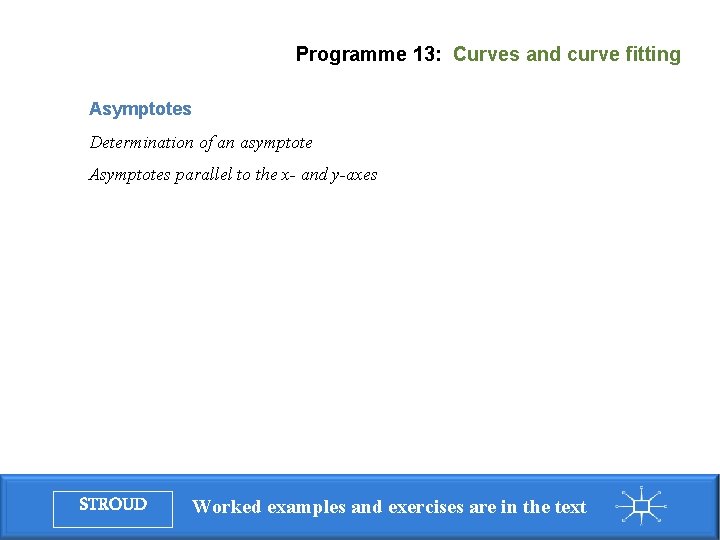 Programme 13: Curves and curve fitting

Asymptotes

Determination of an asymptote

Asymptotes parallel to the x- and y-axes

STROUD

Worked examples and exercises are in the text